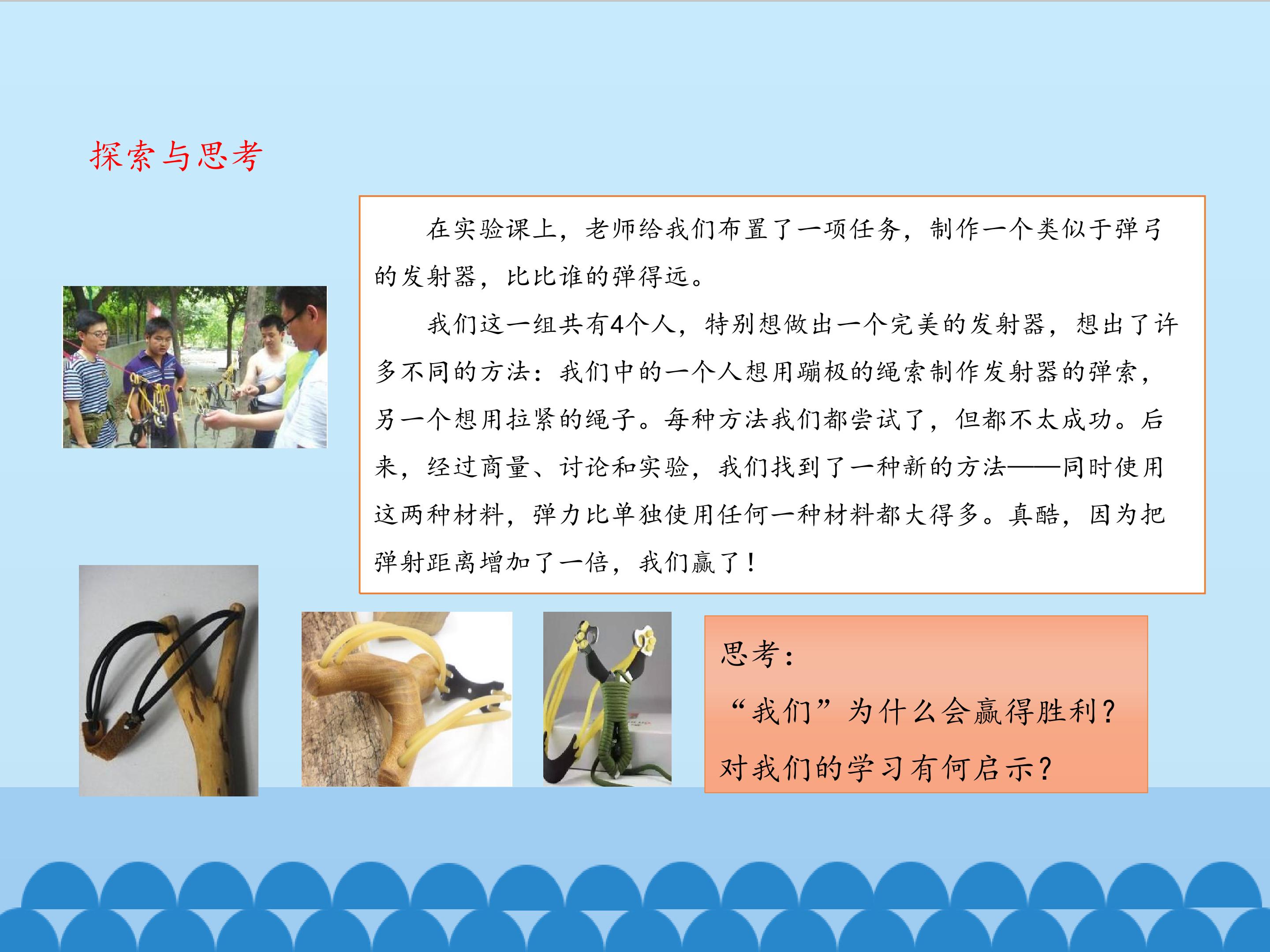 探索与思考

在实验课上，老师给我们布置了一项任务，制作一个类似于弹弓的发射器，比比谁的弹得远。

我们这一组共有4个人，特别想做出一个完美的发射器，想出了许多不同的方法：我们中的一个人想用蹦极的绳索制作发射器的弹索，另一个想用拉紧的绳子。每种方法我们都尝试了，但都不太成功。后来，经过商量、讨论和实验，我们找到了一种新的方法——同时使用这两种材料，弹力比单独使用任何一种材料都大得多。真酷，因为把弹射距离增加了一倍，我们赢了！

思考：

“我们”为什么会赢得胜利？

对我们的学习有何启示？